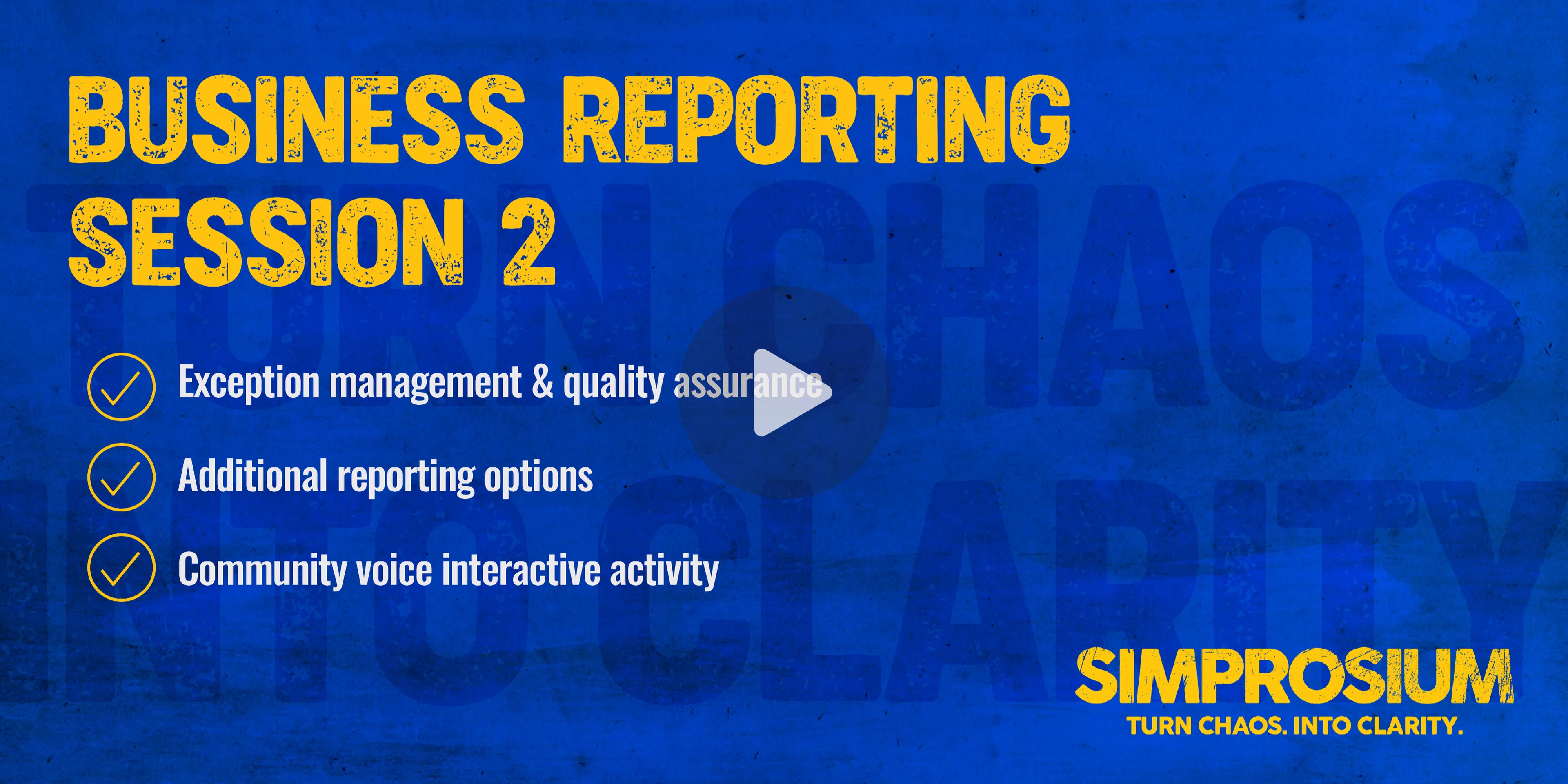 BUSINESS REPORTING SESSION 2

TURN CHAOS INTO CLARITY

Exception management & quality assurance

Additional reporting options

Community voice interactive activity

SIMPROSIUM
TURN CHAOS. INTO CLARITY.